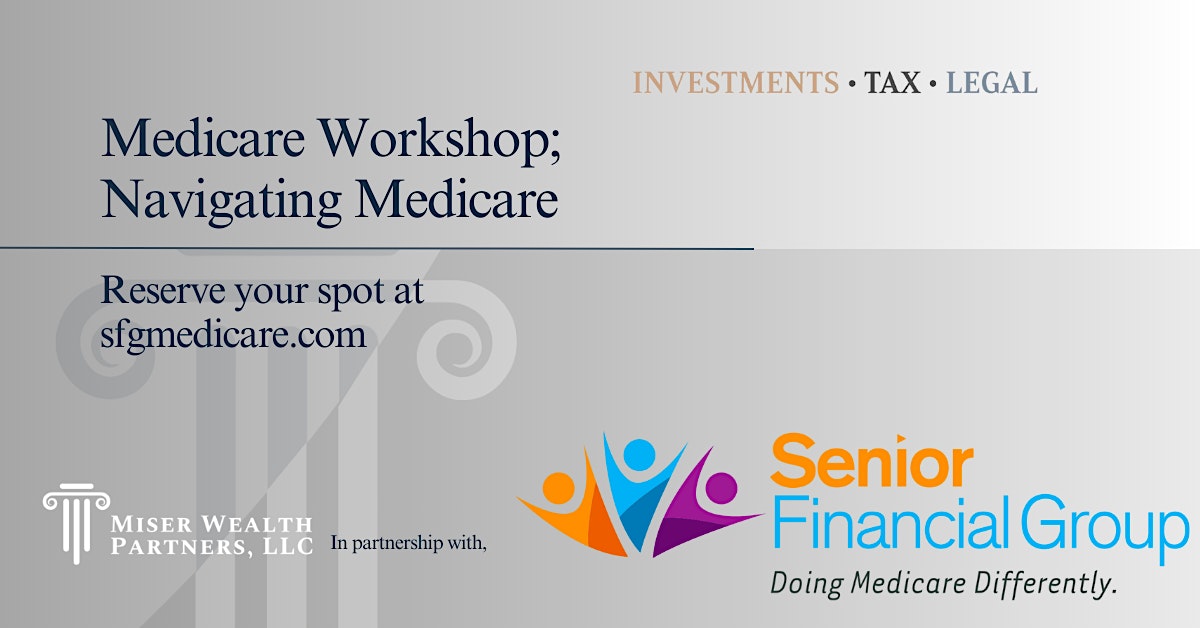 INVESTMENTS • TAX • LEGAL

Medicare Workshop; Navigating Medicare

Reserve your spot at sfgmedicare.com

MISER WEALTH PARTNERS, LLC

In partnership with,

Senior Financial Group

Doing Medicare Differently.